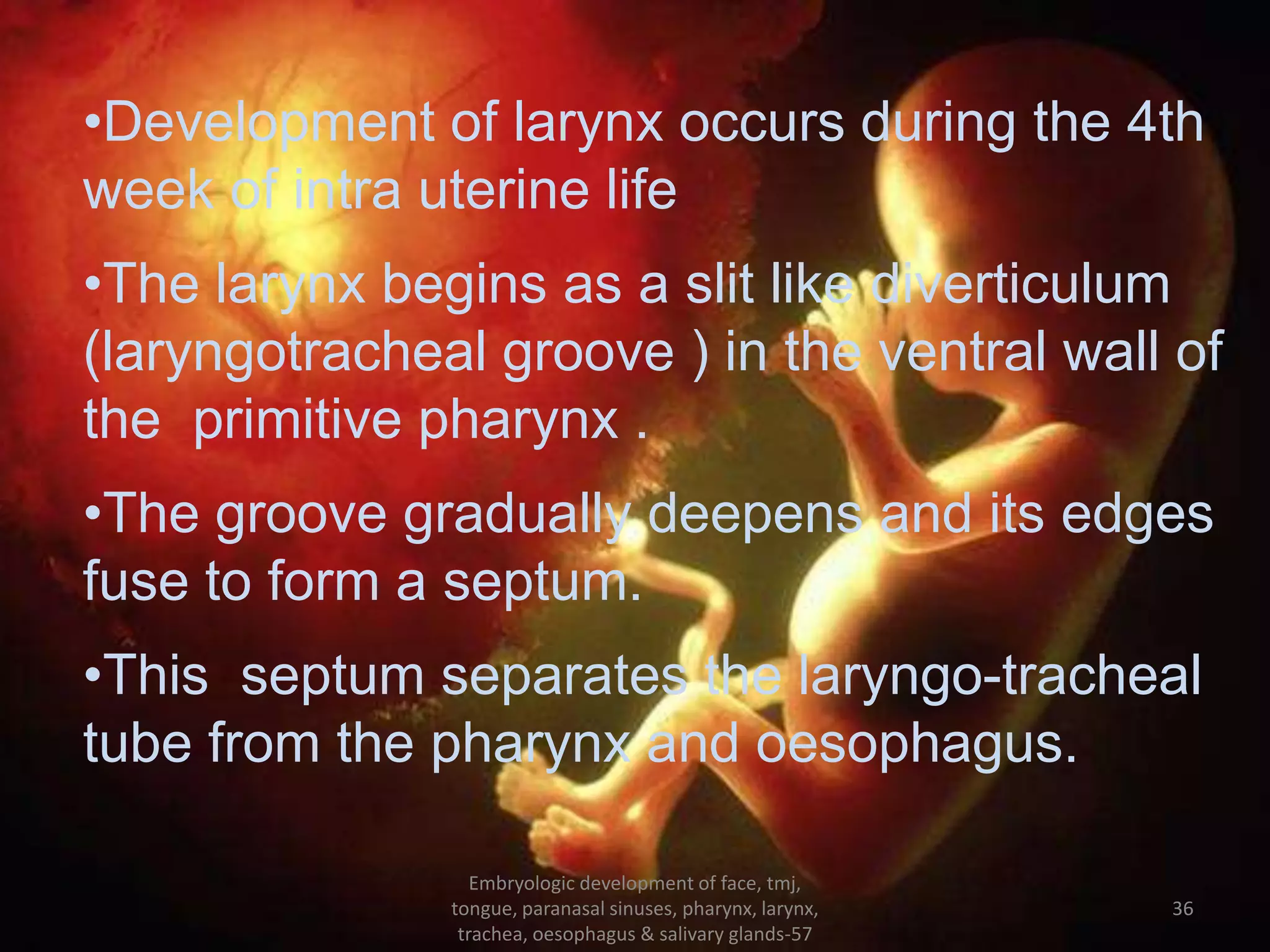 •Development of larynx occurs during the 4th week of intra uterine life

•The larynx begins as a slit like diverticulum (laryngotracheal groove ) in the ventral wall of the primitive pharynx .

•The groove gradually deepens and its edges fuse to form a septum.

•This septum separates the laryngo-tracheal tube from the pharynx and oesophagus.

Embryologic development of face, tmj, tongue, paranasal sinuses, pharynx, larynx, trachea, oesophagus & salivary glands-57

36